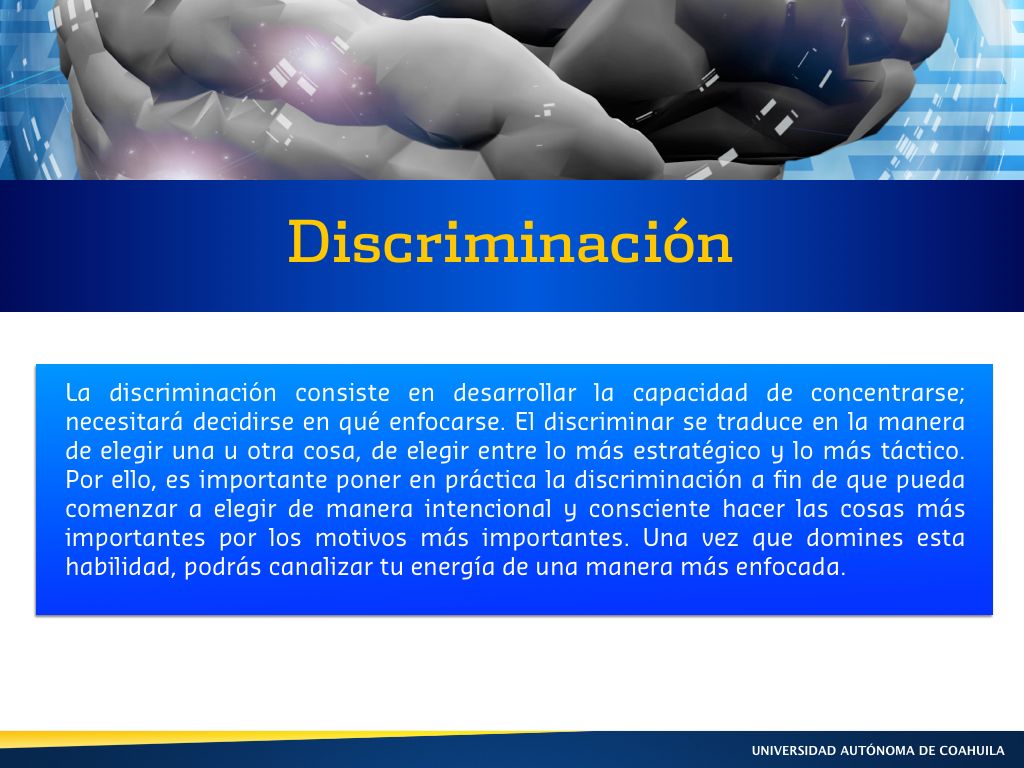 Discriminación

La discriminación consiste en desarrollar la capacidad de concentrarse; necesitará decidirse en qué enfocarse. El discriminar se traduce en la manera de elegir una u otra cosa, de elegir entre lo más estratégico y lo más táctico. Por ello, es importante poner en práctica la discriminación a fin de que pueda comenzar a elegir de manera intencional y consciente hacer las cosas más importantes por los motivos más importantes. Una vez que domines esta habilidad, podrás canalizar tu energía de una manera más enfocada.

UNIVERSIDAD AUTÓNOMA DE COAHUILA